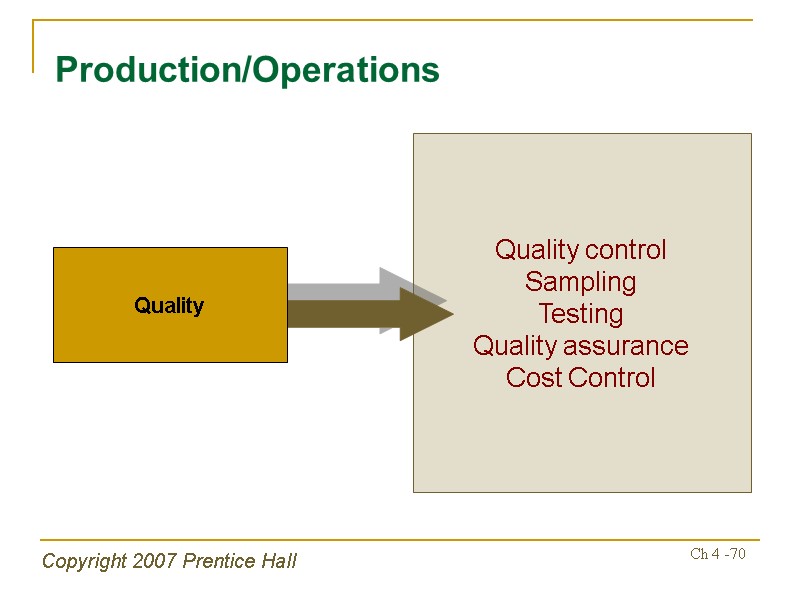 Production/Operations

Quality

Quality control
Sampling
Testing
Quality assurance
Cost Control

Copyright 2007 Prentice Hall

Ch 4 -70